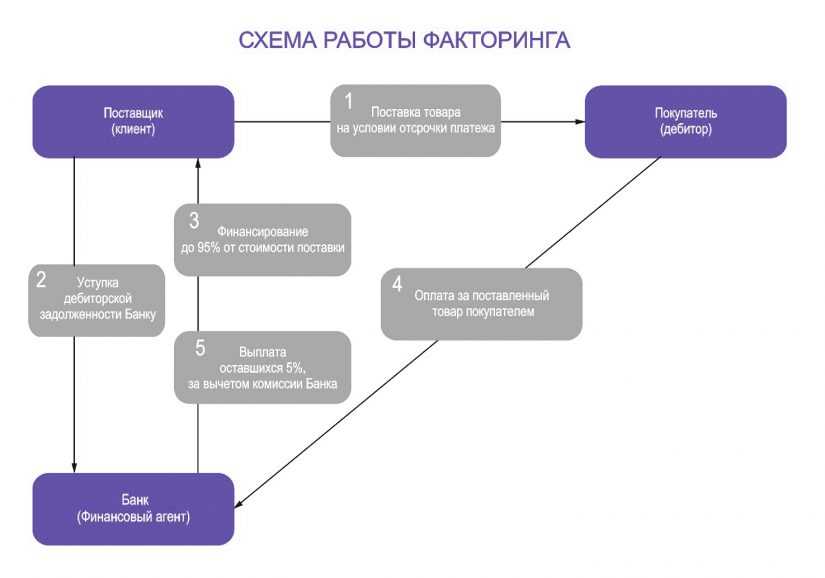 СХЕМА РАБОТЫ ФАКТОРИНГА

Поставщик
(клиент)

1 Поставка товара
на условии отсрочки платежа

Покупатель
(дебитор)

3 Финансирование
до 95% от стоимости поставки

2 Уступка
дебиторской
задолженности Банку

4 Оплата за поставленный
товар покупателем

5 Выплата
оставшихся 5%,
за вычетом комиссии Банка

Банк
(Финансовый агент)